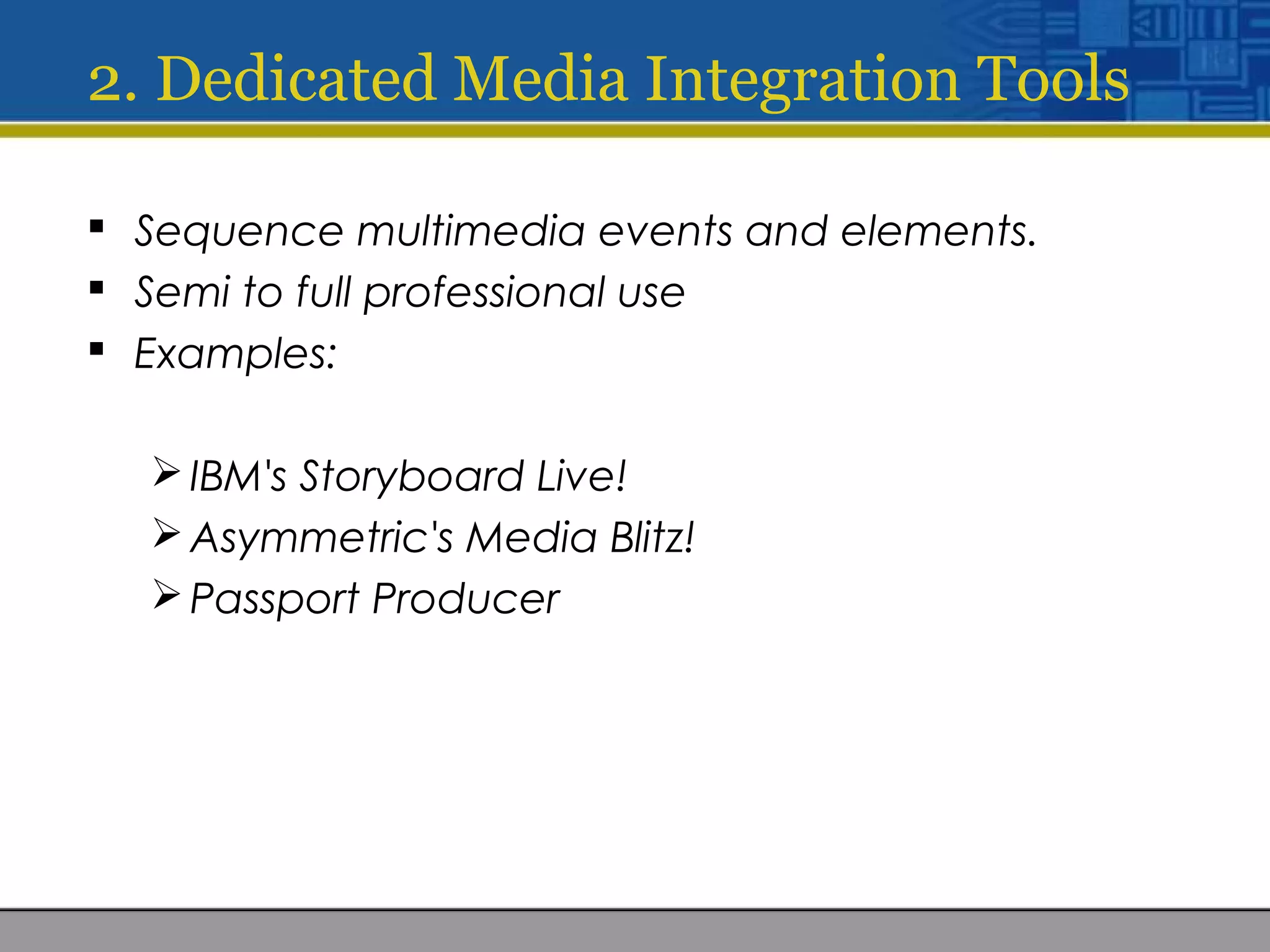 2. Dedicated Media Integration Tools

▪ Sequence multimedia events and elements.
▪ Semi to full professional use
▪ Examples:

➢ IBM's Storyboard Live!
➢ Asymmetric's Media Blitz!
➢ Passport Producer